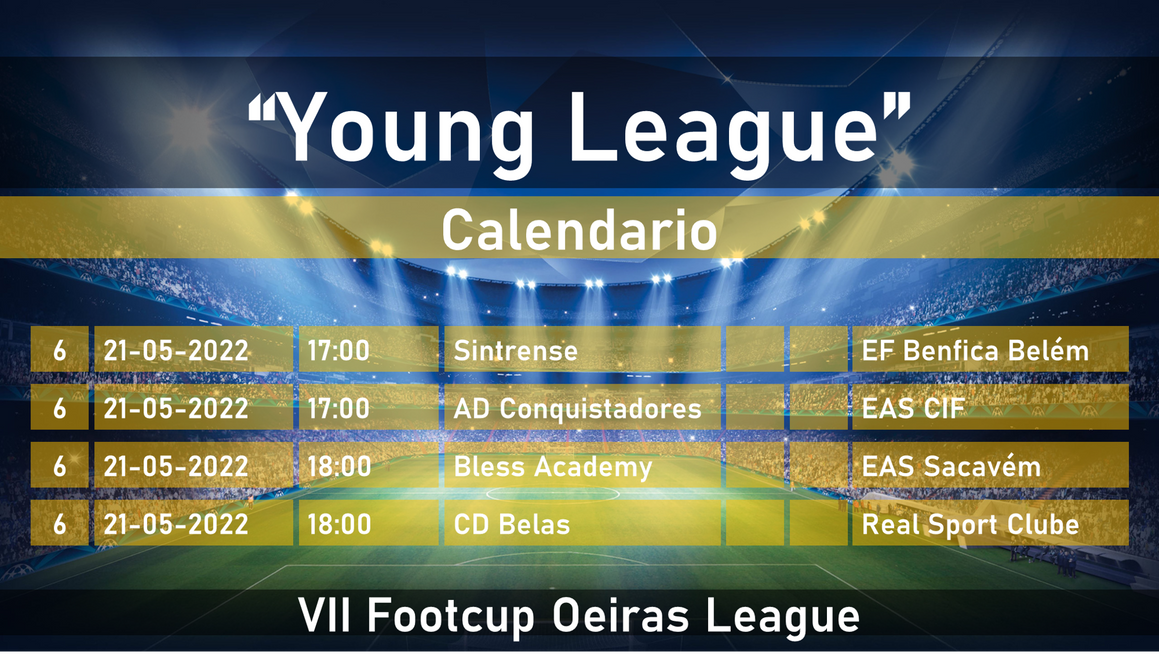 “Young League”

Calendario

| 6 | 21-05-2022 | 17:00 | Sintrense | | | EF Benfica Belém |
|---|---|---|---|---|---|---|
| 6 | 21-05-2022 | 17:00 | AD Conquistadores | | | EAS CIF |
| 6 | 21-05-2022 | 18:00 | Bless Academy | | | EAS Sacavém |
| 6 | 21-05-2022 | 18:00 | CD Belas | | | Real Sport Clube |

VII Footcup Oeiras League